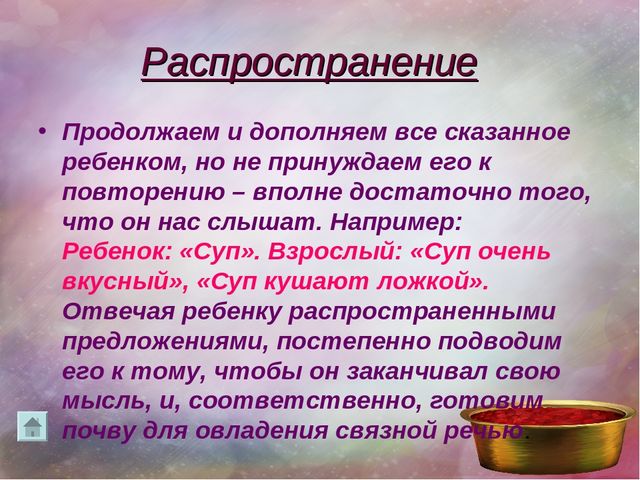 Распространение

• Продолжаем и дополняем все сказанное ребенком, но не принуждаем его к повторению – вполне достаточно того, что он нас слышат. Например: Ребенок: «Суп». Взрослый: «Суп очень вкусный», «Суп кушают ложкой». Отвечая ребенку распространенными предложениями, постепенно подводим его к тому, чтобы он заканчивал свою мысль, и, соответственно, готовим почву для овладения связной речью.